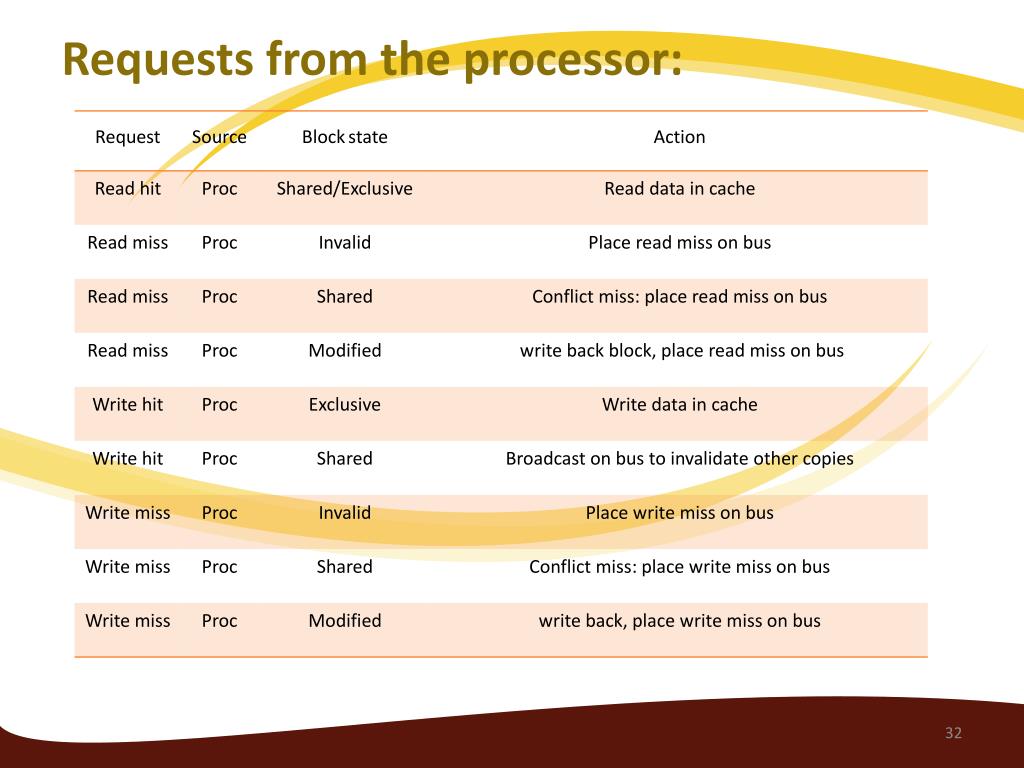 Requests from the processor:

| Request | Source | Block state | Action |
|---|---|---|---|
| Read hit | Proc | Shared/Exclusive | Read data in cache |
| Read miss | Proc | Invalid | Place read miss on bus |
| Read miss | Proc | Shared | Conflict miss: place read miss on bus |
| Read miss | Proc | Modified | write back block, place read miss on bus |
| Write hit | Proc | Exclusive | Write data in cache |
| Write hit | Proc | Shared | Broadcast on bus to invalidate other copies |
| Write miss | Proc | Invalid | Place write miss on bus |
| Write miss | Proc | Shared | Conflict miss: place write miss on bus |
| Write miss | Proc | Modified | write back, place write miss on bus |

32